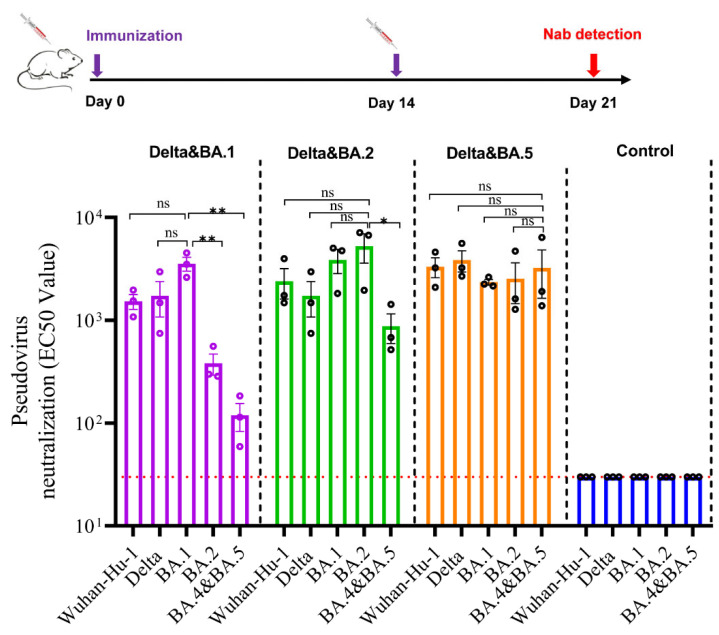 Immunization

Nab detection

Day 0

Day 14

Day 21

Delta&BA.1

Delta&BA.2

Delta&BA.5

Control

ns
ns
**
**

ns
ns
ns
*

ns
ns
ns
ns

Pseudovirus neutralization (EC50 Value)

$10^4$
$10^3$
$10^2$
$10^1$

Wuhan-Hu-1
Delta
BA.1
BA.2
BA.4&BA.5
Wuhan-Hu-1
Delta
BA.1
BA.2
BA.4&BA.5
Wuhan-Hu-1
Delta
BA.1
BA.2
BA.4&BA.5
Wuhan-Hu-1
Delta
BA.1
BA.2
BA.4&BA.5